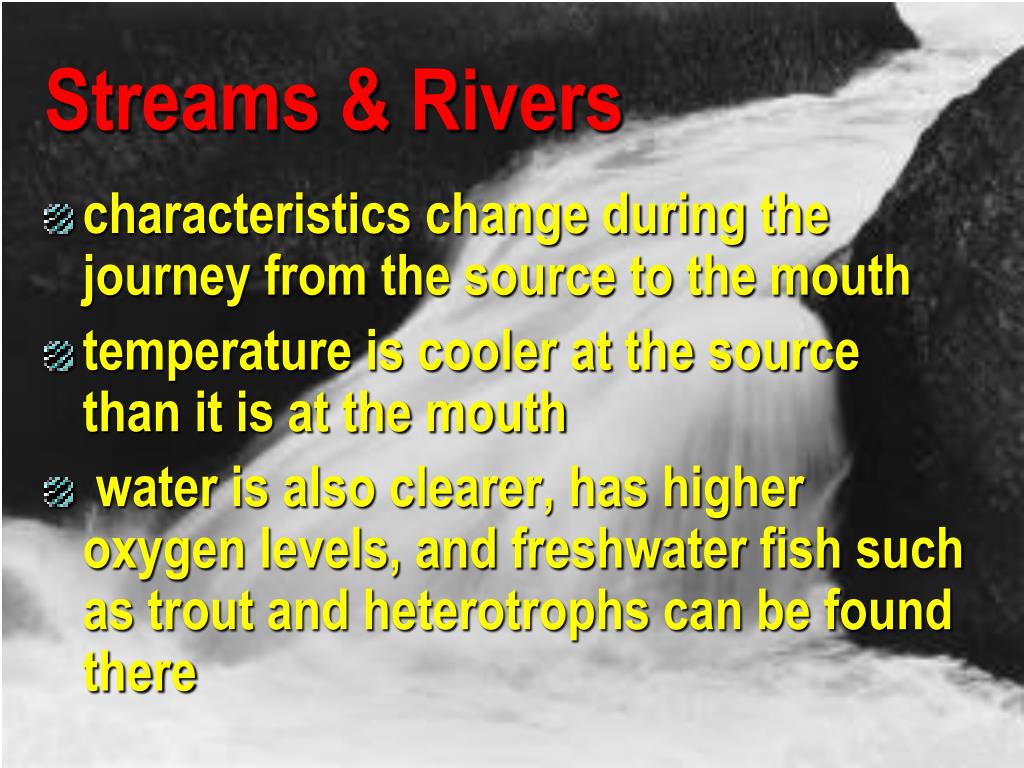 Streams & Rivers

characteristics change during the journey from the source to the mouth

temperature is cooler at the source than it is at the mouth

water is also clearer, has higher oxygen levels, and freshwater fish such as trout and heterotrophs can be found there